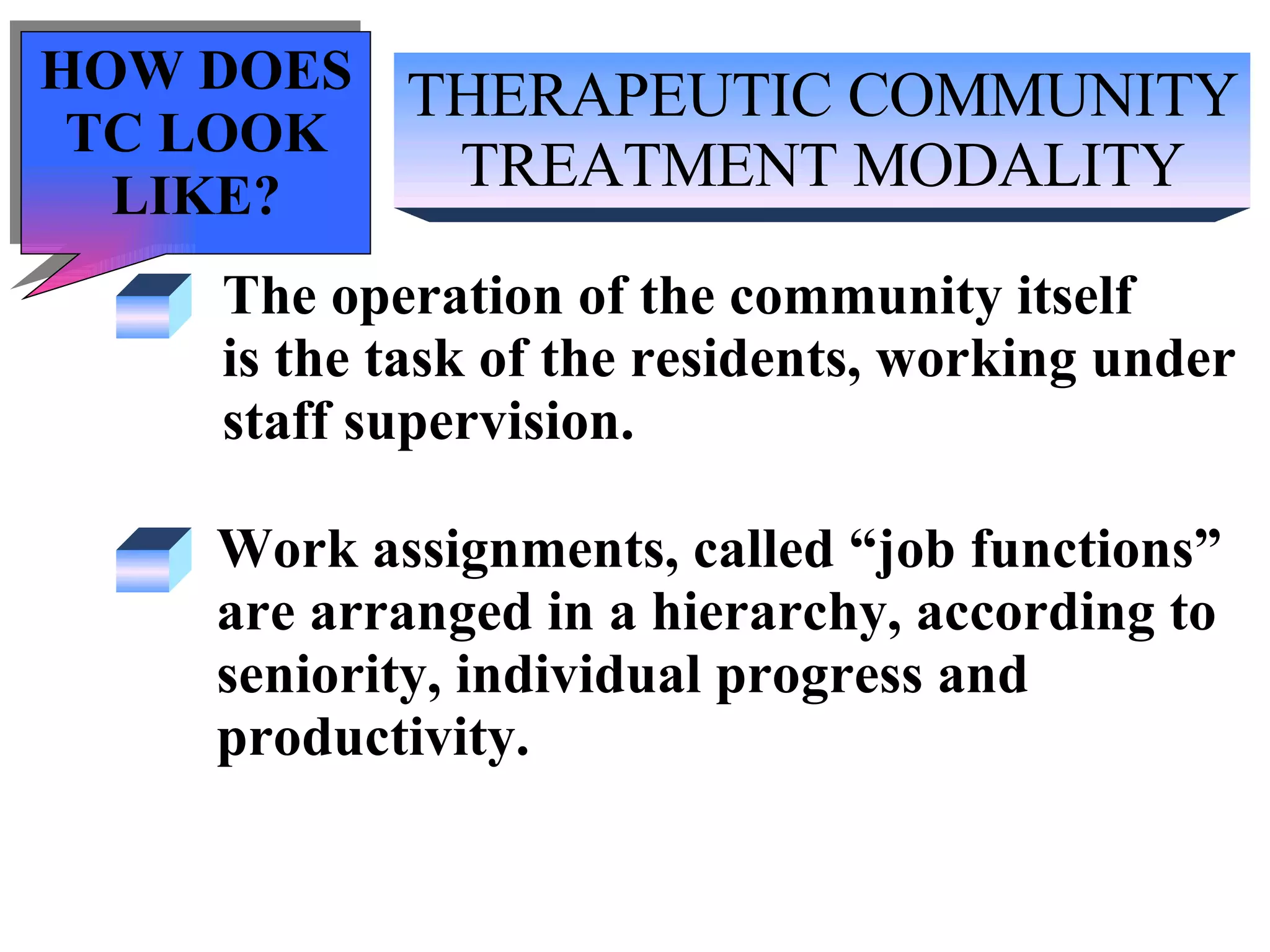 HOW DOES TC LOOK LIKE?

THERAPEUTIC COMMUNITY TREATMENT MODALITY

The operation of the community itself is the task of the residents, working under staff supervision.

Work assignments, called “job functions” are arranged in a hierarchy, according to seniority, individual progress and productivity.